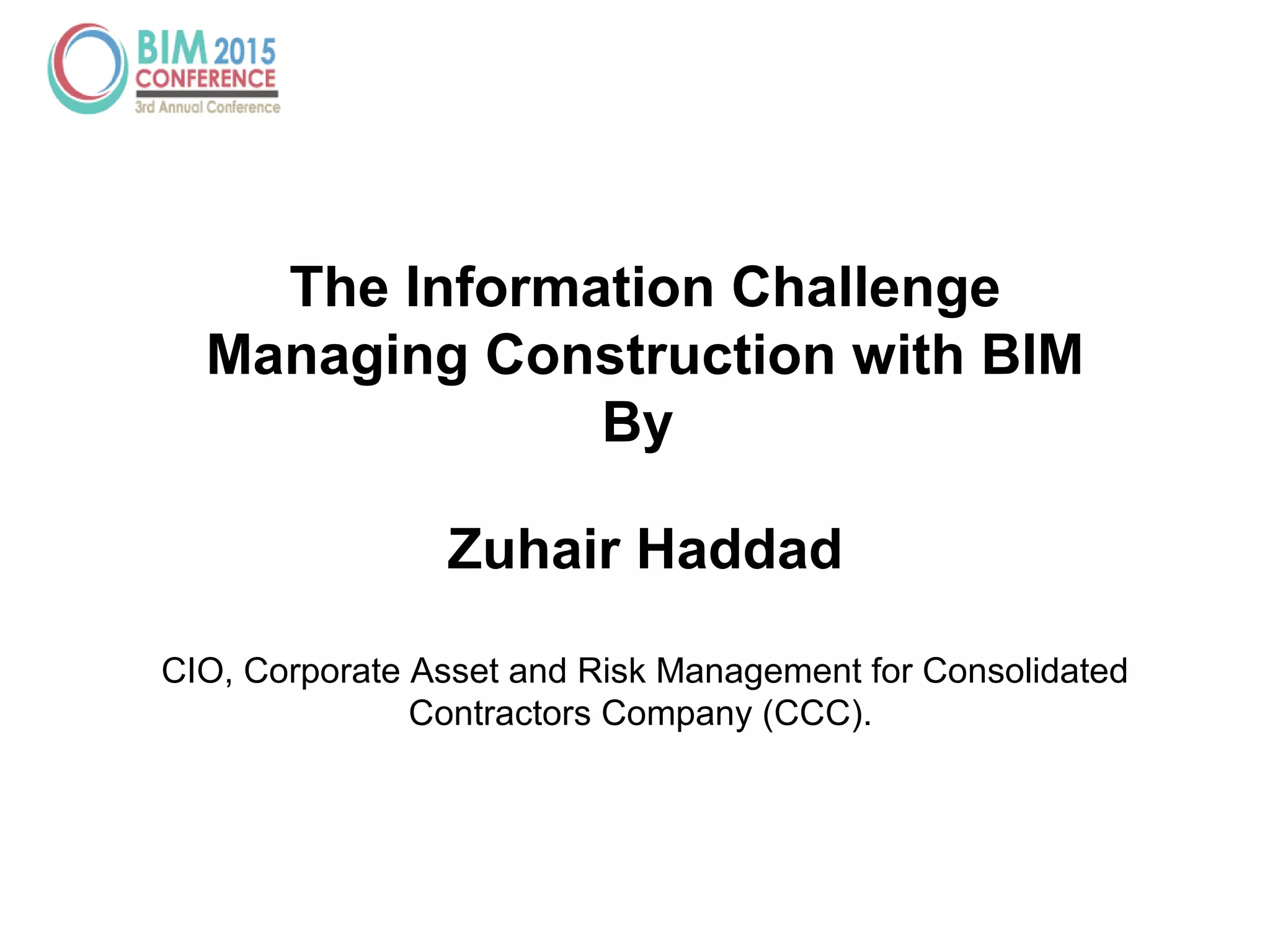 BIM 2015
CONFERENCE
3rd Annual Conference

The Information Challenge
Managing Construction with BIM
By

Zuhair Haddad

CIO, Corporate Asset and Risk Management for Consolidated Contractors Company (CCC).